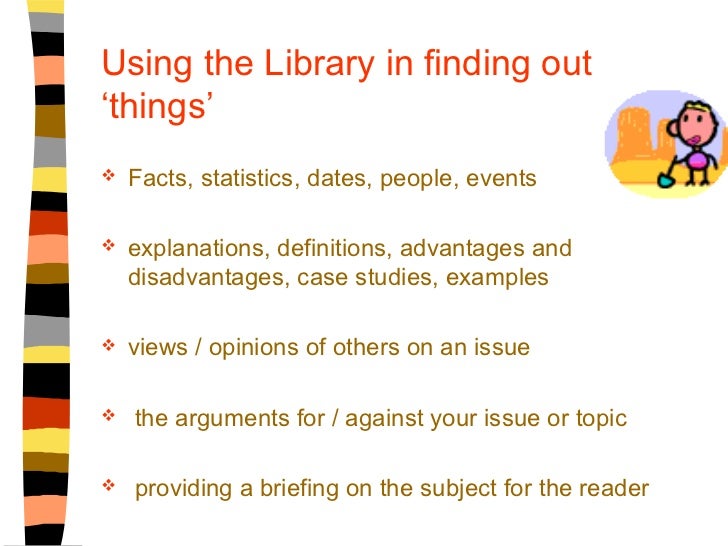 Using the Library in finding out ‘things’

❖ Facts, statistics, dates, people, events

❖ explanations, definitions, advantages and disadvantages, case studies, examples

❖ views / opinions of others on an issue

❖ the arguments for / against your issue or topic

❖ providing a briefing on the subject for the reader